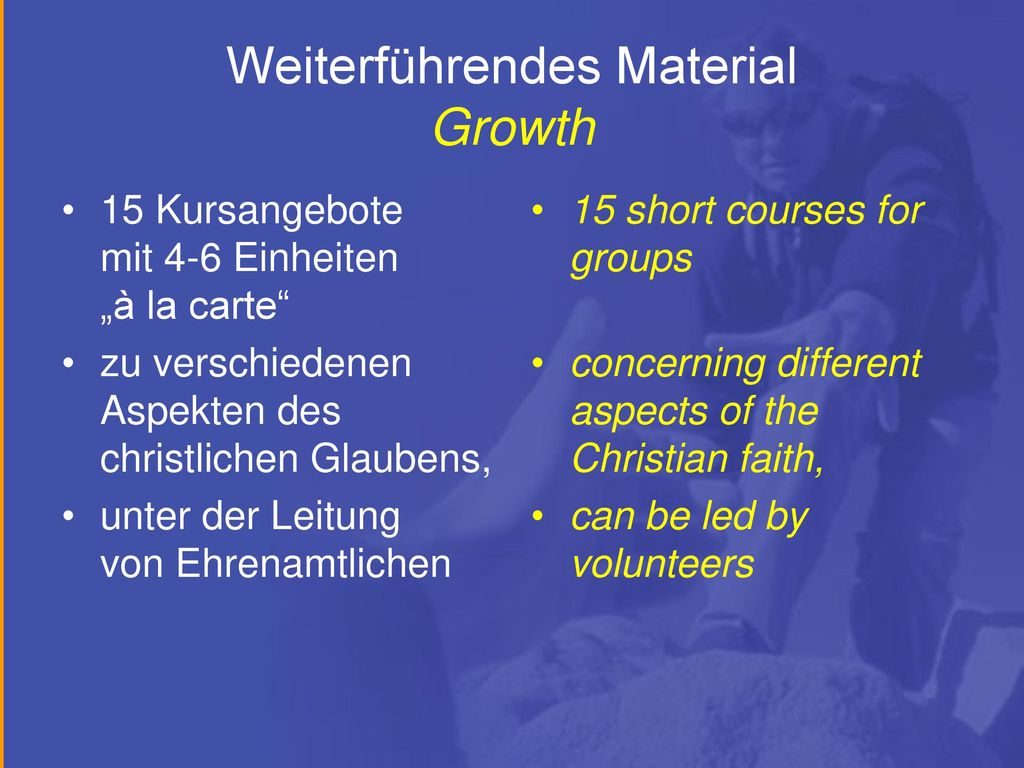 Weiterführendes Material
Growth

• 15 Kursangebote mit 4-6 Einheiten „à la carte“
• zu verschiedenen Aspekten des christlichen Glaubens,
• unter der Leitung von Ehrenamtlichen

• 15 short courses for groups
• concerning different aspects of the Christian faith,
• can be led by volunteers